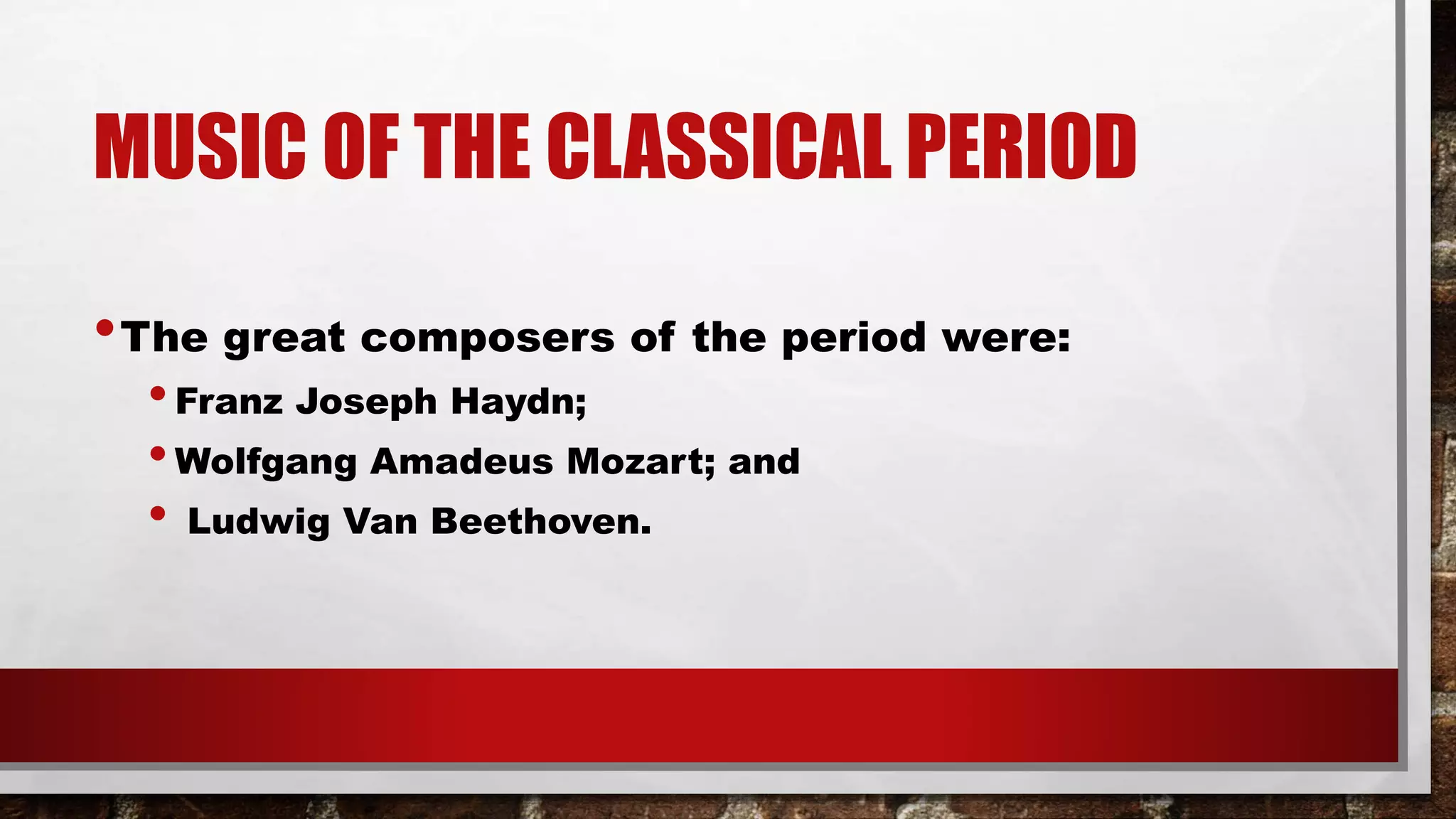 MUSIC OF THE CLASSICAL PERIOD

• The great composers of the period were:
  • Franz Joseph Haydn;
  • Wolfgang Amadeus Mozart; and
  • Ludwig Van Beethoven.